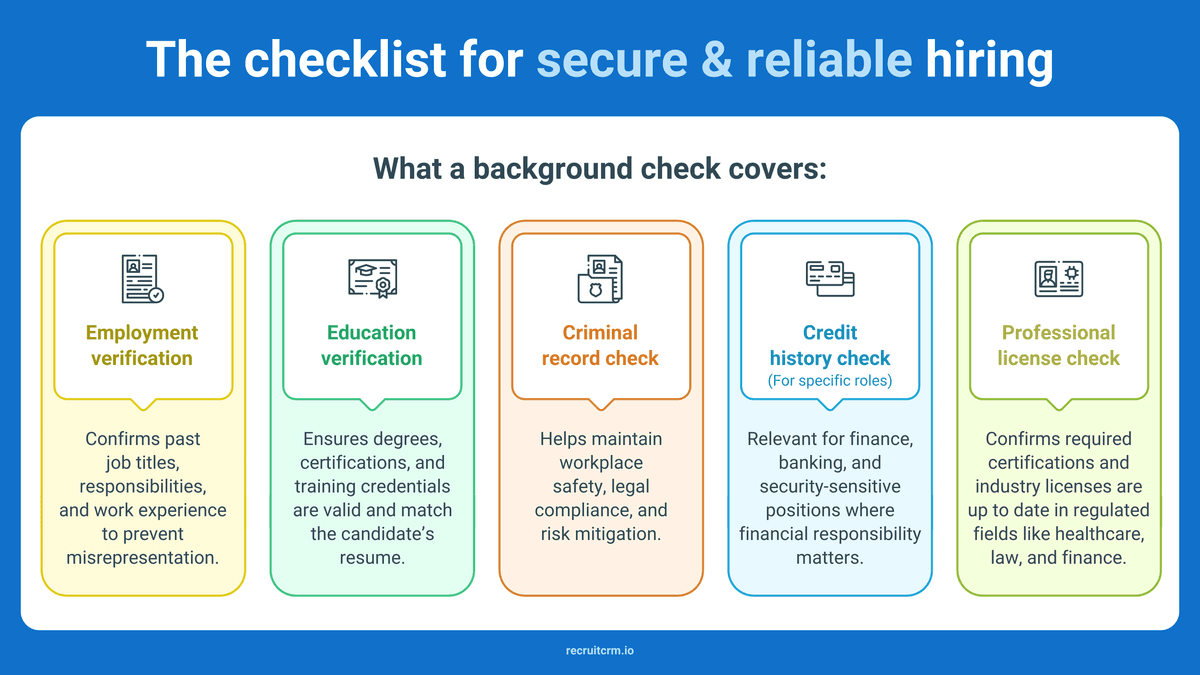 The checklist for secure & reliable hiring

What a background check covers:

Employment verification

Confirms past job titles, responsibilities, and work experience to prevent misrepresentation.

Education verification

Ensures degrees, certifications, and training credentials are valid and match the candidate's resume.

Criminal record check

Helps maintain workplace safety, legal compliance, and risk mitigation.

Credit history check
(For specific roles)

Relevant for finance, banking, and security-sensitive positions where financial responsibility matters.

Professional license check

Confirms required certifications and industry licenses are up to date in regulated fields like healthcare, law, and finance.

recruitcrm.io